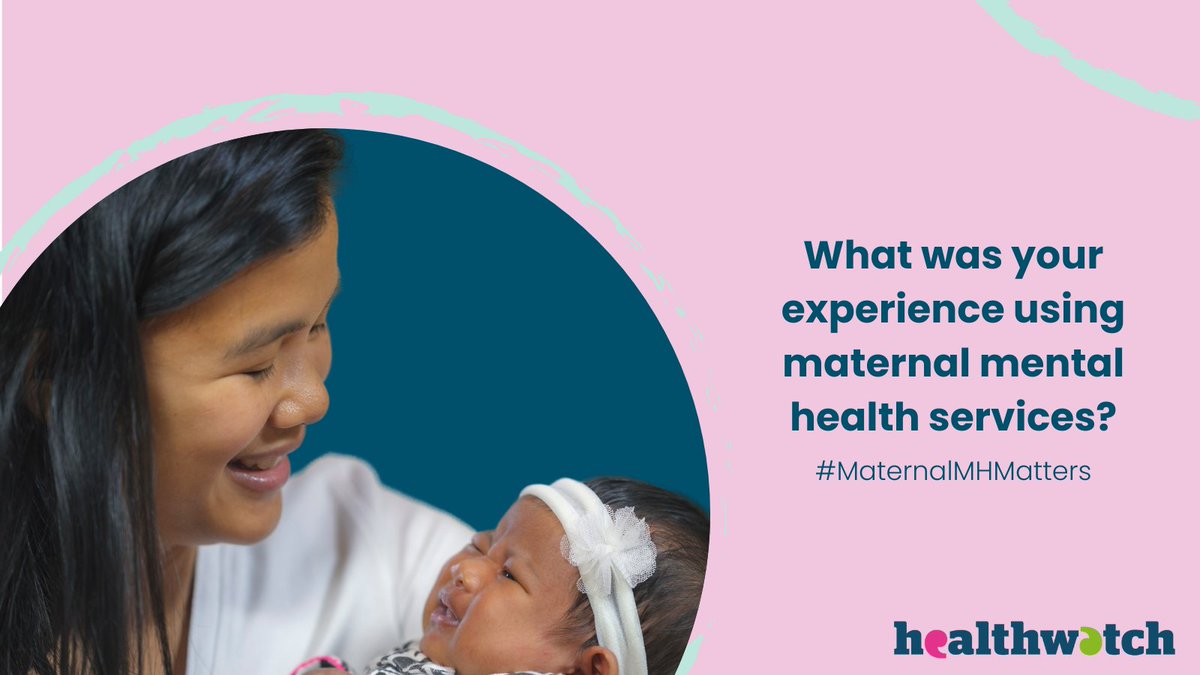 What was your experience using maternal mental health services?

#MaternalMHMatters

healthwatch